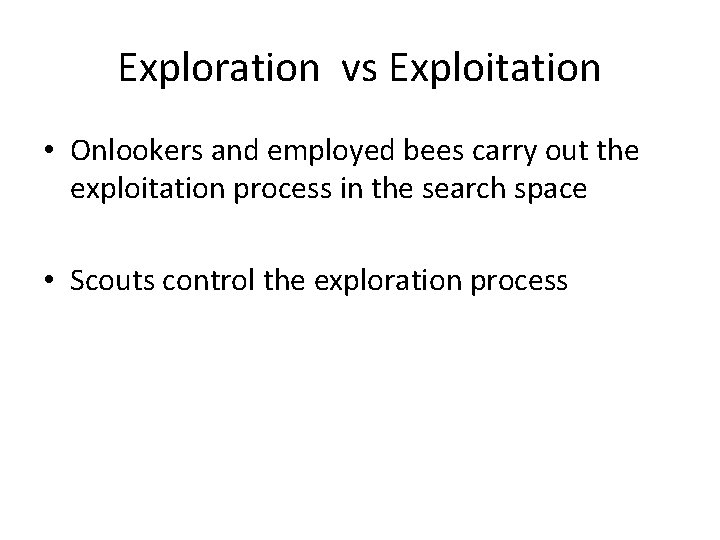 Exploration vs Exploitation

• Onlookers and employed bees carry out the exploitation process in the search space

• Scouts control the exploration process